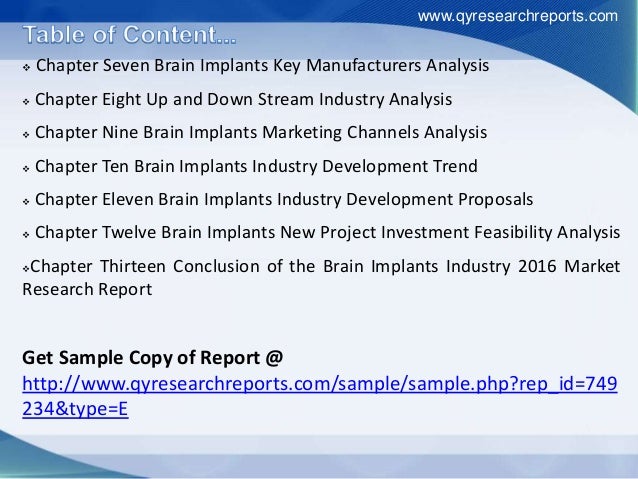 www.qyresearchreports.com

Table of Content…

❖ Chapter Seven Brain Implants Key Manufacturers Analysis

❖ Chapter Eight Up and Down Stream Industry Analysis

❖ Chapter Nine Brain Implants Marketing Channels Analysis

❖ Chapter Ten Brain Implants Industry Development Trend

❖ Chapter Eleven Brain Implants Industry Development Proposals

❖ Chapter Twelve Brain Implants New Project Investment Feasibility Analysis

❖Chapter Thirteen Conclusion of the Brain Implants Industry 2016 Market Research Report

Get Sample Copy of Report @
http://www.qyresearchreports.com/sample/sample.php?rep_id=749234&type=E